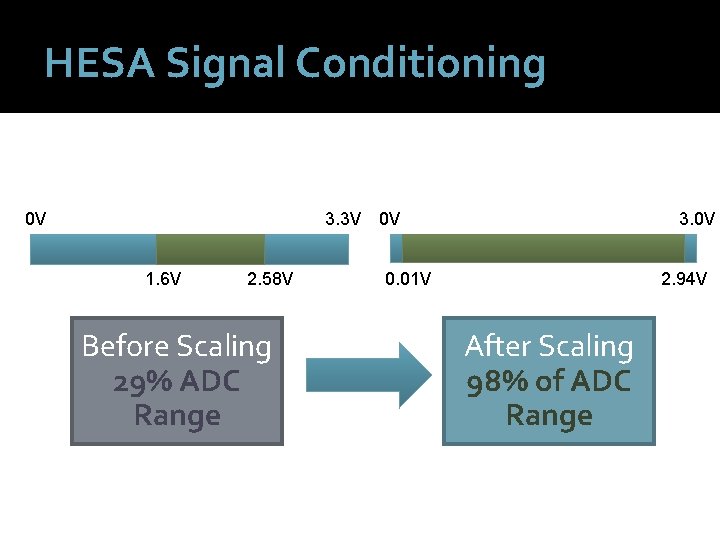 HESA Signal Conditioning

0V

3.3V

1.6V

2.58V

0V

3.0V

0.01V

2.94V

Before Scaling
29% ADC
Range

After Scaling
98% of ADC
Range